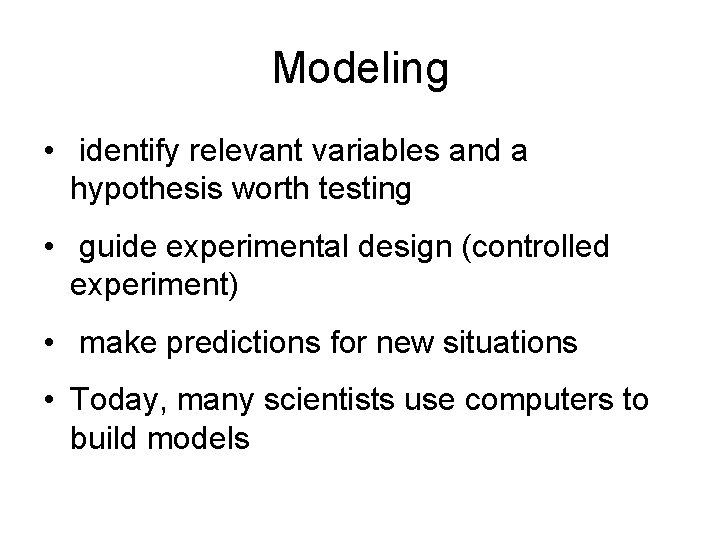 Modeling

• identify relevant variables and a hypothesis worth testing

• guide experimental design (controlled experiment)

• make predictions for new situations

• Today, many scientists use computers to build models